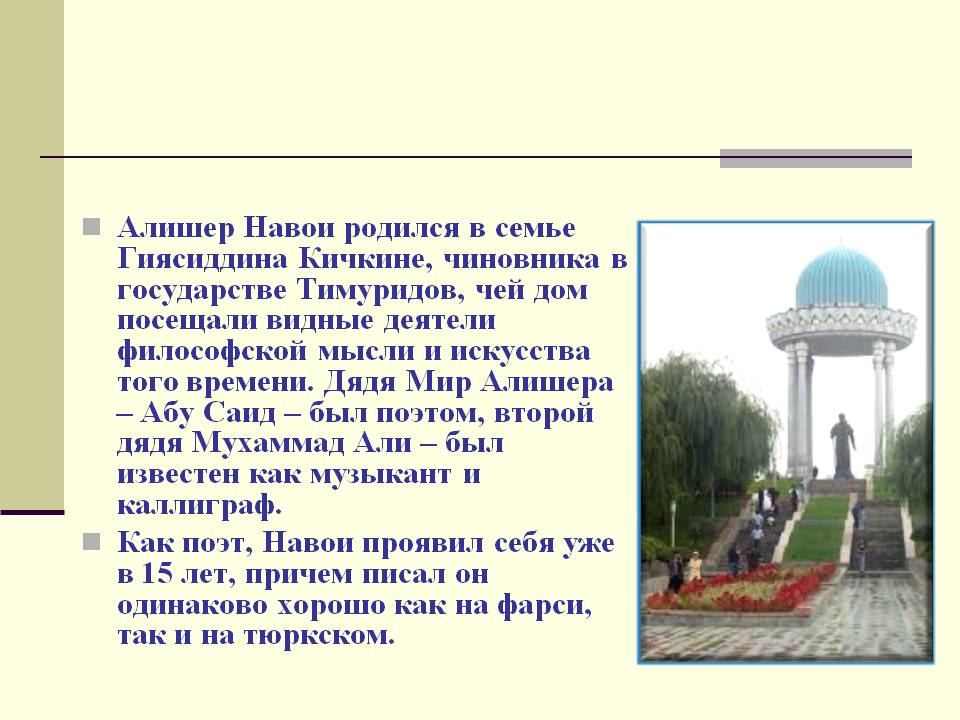 Алишер Навои родился в семье Гиясиддина Кичкине, чиновника в государстве Тимуридов, чей дом посещали видные деятели философской мысли и искусства того времени. Дядя Мир Алишера – Абу Саид – был поэтом, второй дядя Мухаммад Али – был известен как музыкант и каллиграф.

Как поэт, Навои проявил себя уже в 15 лет, причем писал он одинаково хорошо как на фарси, так и на тюркском.